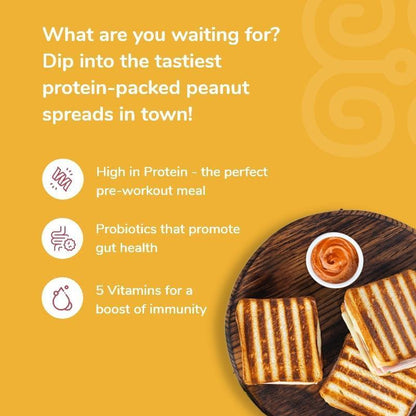 What are you waiting for? Dip into the tastiest protein-packed peanut spreads in town!

High in Protein - the perfect pre-workout meal

Probiotics that promote gut health

5 Vitamins for a boost of immunity